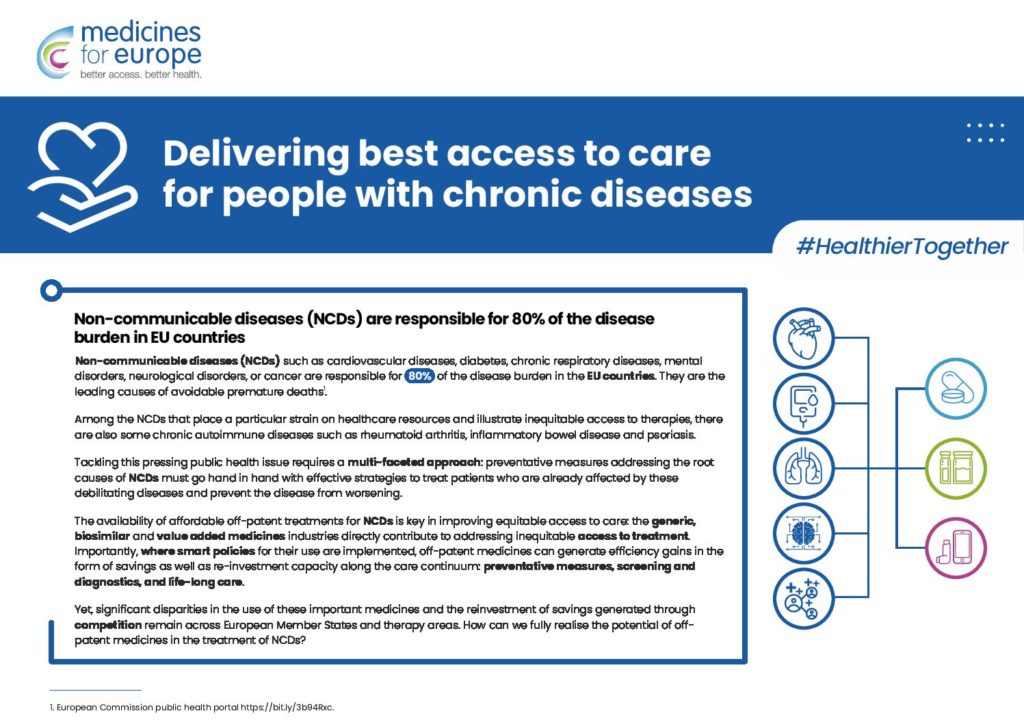 medicines for europe
better access. better health.

Delivering best access to care for people with chronic diseases

#HealthierTogether

Non-communicable diseases (NCDs) are responsible for 80% of the disease burden in EU countries

Non-communicable diseases (NCDs) such as cardiovascular diseases, diabetes, chronic respiratory diseases, mental disorders, neurological disorders, or cancer are responsible for 80% of the disease burden in the EU countries. They are the leading causes of avoidable premature deaths$^1$.

Among the NCDs that place a particular strain on healthcare resources and illustrate inequitable access to therapies, there are also some chronic autoimmune diseases such as rheumatoid arthritis, inflammatory bowel disease and psoriasis.

Tackling this pressing public health issue requires a multi-faceted approach: preventative measures addressing the root causes of NCDs must go hand in hand with effective strategies to treat patients who are already affected by these debilitating diseases and prevent the disease from worsening.

The availability of affordable off-patent treatments for NCDs is key in improving equitable access to care: the generic, biosimilar and value added medicines industries directly contribute to addressing inequitable access to treatment. Importantly, where smart policies for their use are implemented, off-patent medicines can generate efficiency gains in the form of savings as well as re-investment capacity along the care continuum: preventative measures, screening and diagnostics, and life-long care.

Yet, significant disparities in the use of these important medicines and the reinvestment of savings generated through competition remain across European Member States and therapy areas. How can we fully realise the potential of off-patent medicines in the treatment of NCDs?

1. European Commission public health portal https://bit.ly/3b94Rxc.